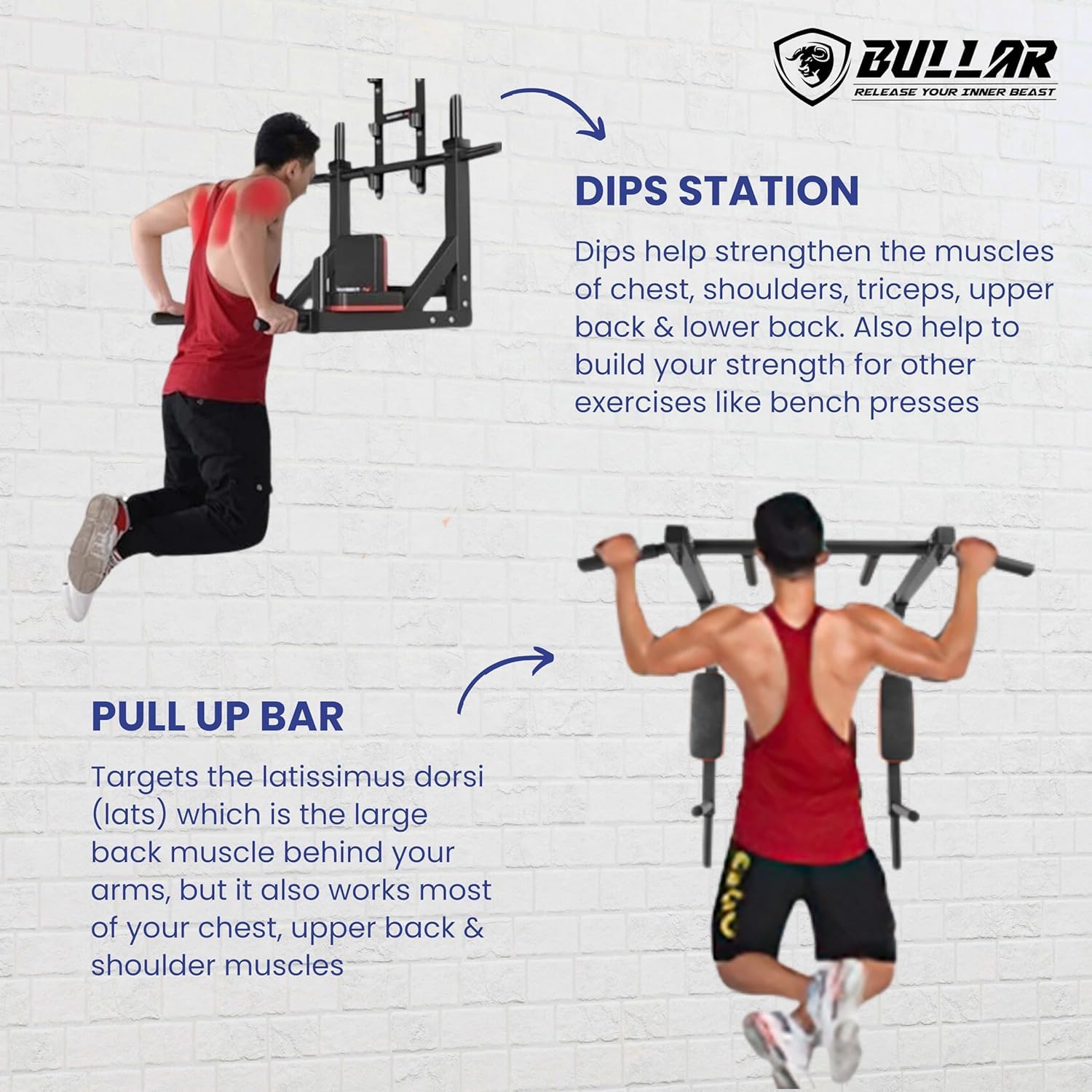 BULLAR
RELEASE YOUR INNER BEAST

DIPS STATION

Dips help strengthen the muscles of chest, shoulders, triceps, upper back & lower back. Also help to build your strength for other exercises like bench presses

PULL UP BAR

Targets the latissimus dorsi (lats) which is the large back muscle behind your arms, but it also works most of your chest, upper back & shoulder muscles